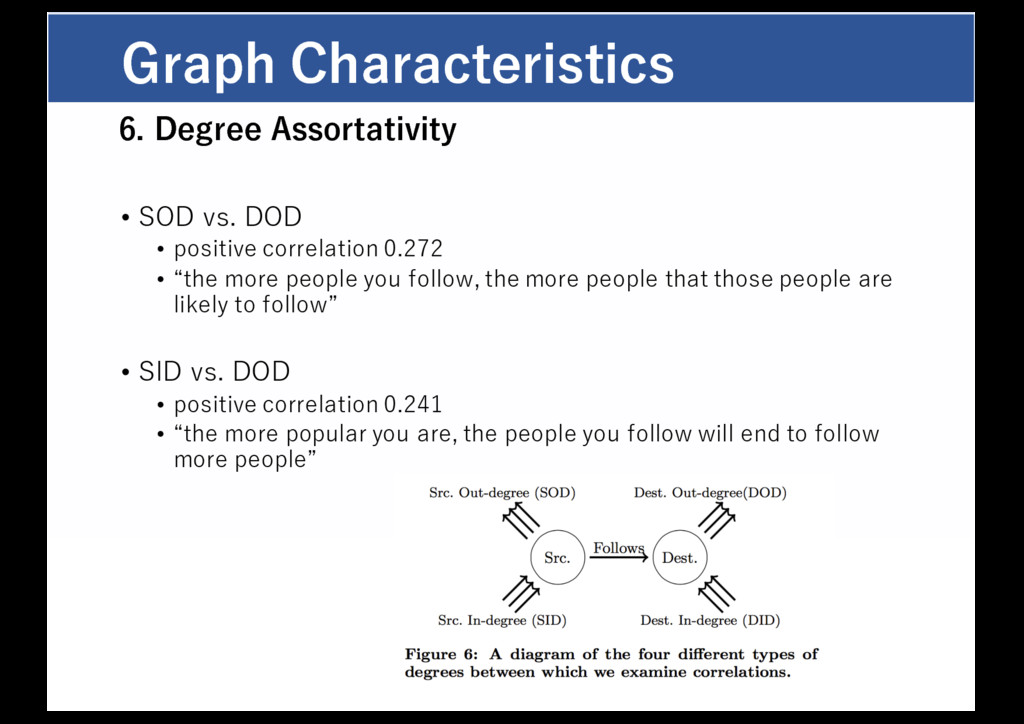 Graph Characteristics

6. Degree Assortativity

• SOD vs. DOD
  • positive correlation 0.272
  • “the more people you follow, the more people that those people are likely to follow”

• SID vs. DOD
  • positive correlation 0.241
  • “the more popular you are, the people you follow will end to follow more people”

Src. Out-degree (SOD)

Dest. Out-degree(DOD)

Src.

Follows

Dest.

Src. In-degree (SID)

Dest. In-degree (DID)

Figure 6: A diagram of the four different types of degrees between which we examine correlations.